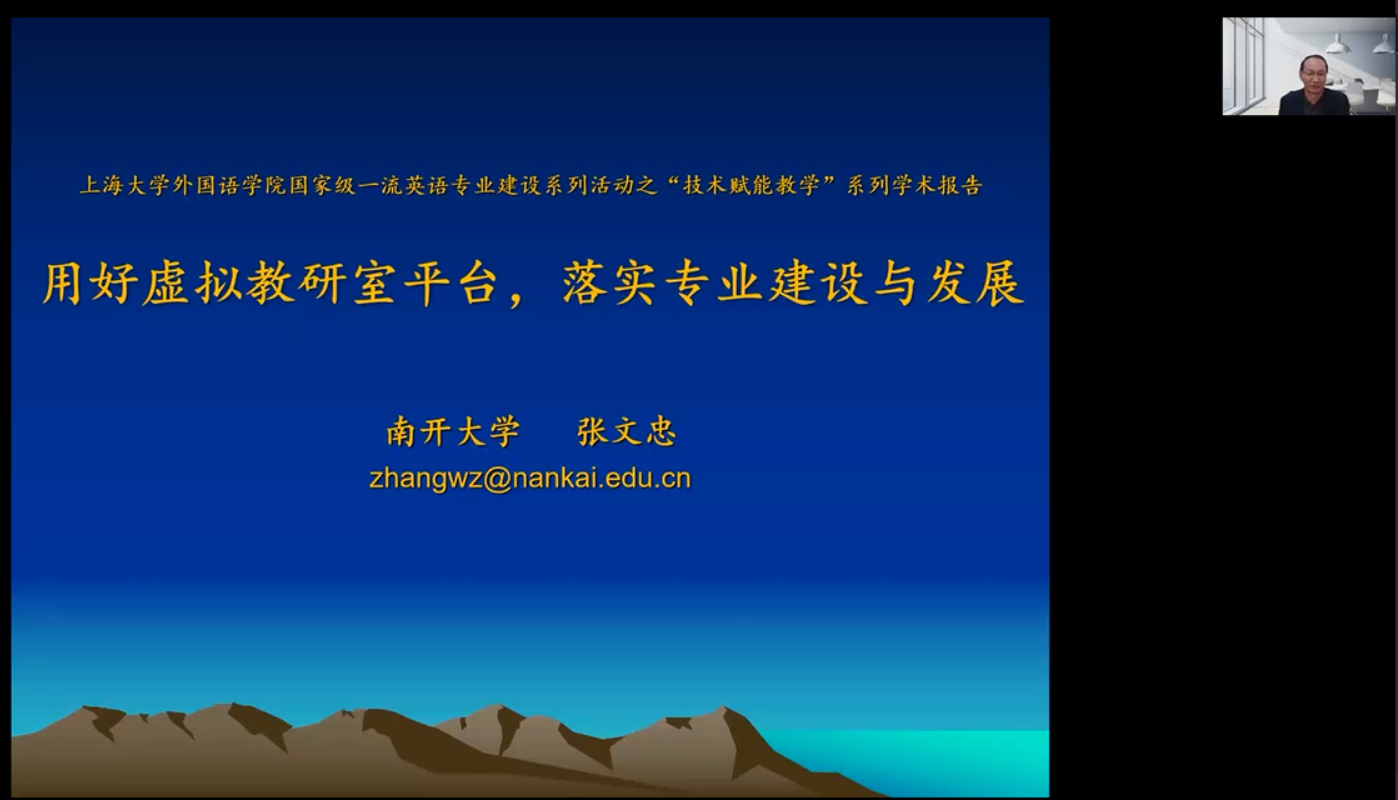 上海大学外国语学院国家级一流英语专业建设系列活动之“技术赋能教学”系列学术报告

用好虚拟教研室平台，落实专业建设与发展

南开大学　张文忠
zhangwz@nankai.edu.cn